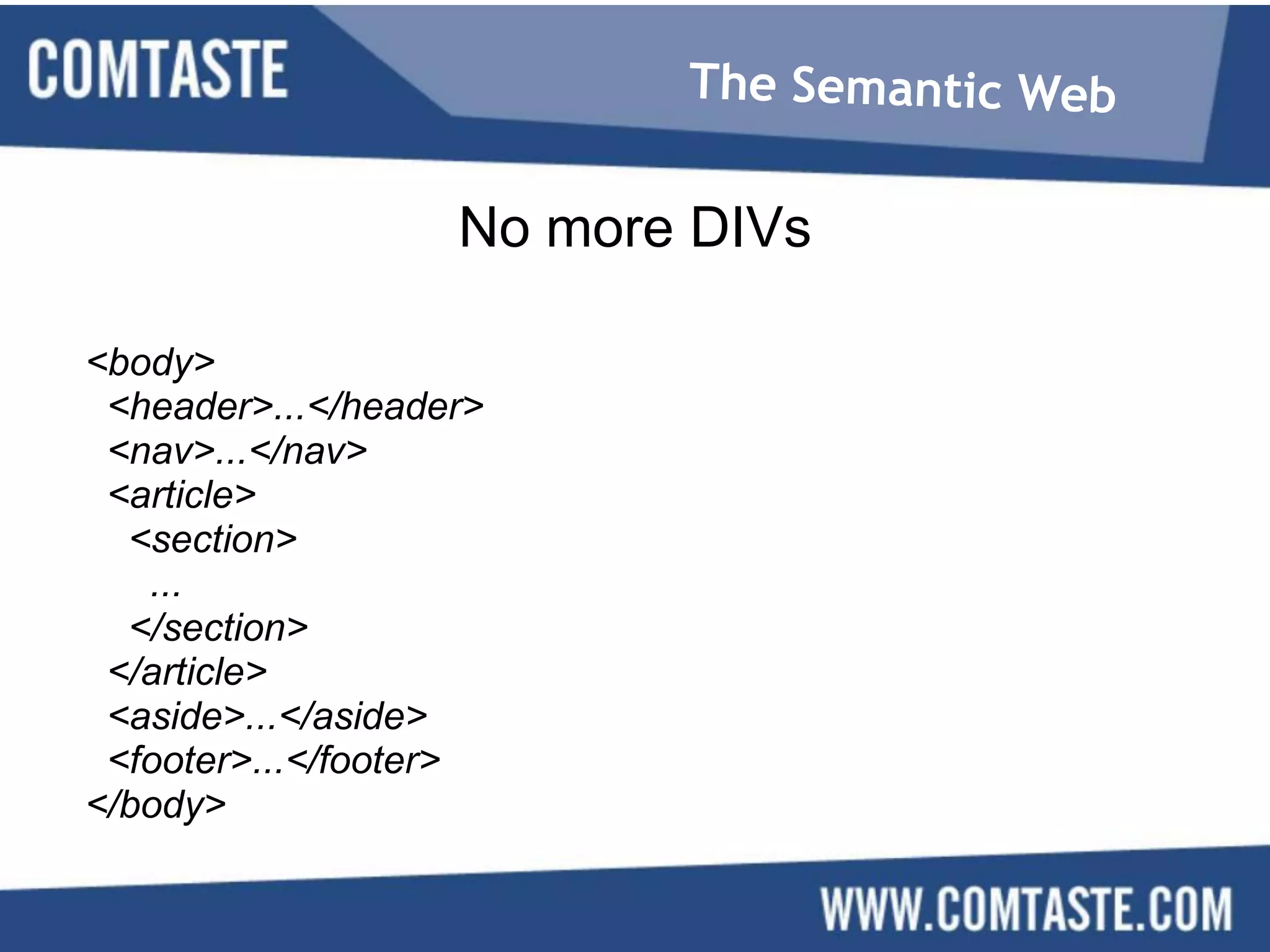 COMTASTE

The Semantic Web

No more DIVs

<body>
<header>...</header>
<nav>...</nav>
<article>
<section>
...
</section>
</article>
<aside>...</aside>
<footer>...</footer>
</body>

WWW.COMTASTE.COM